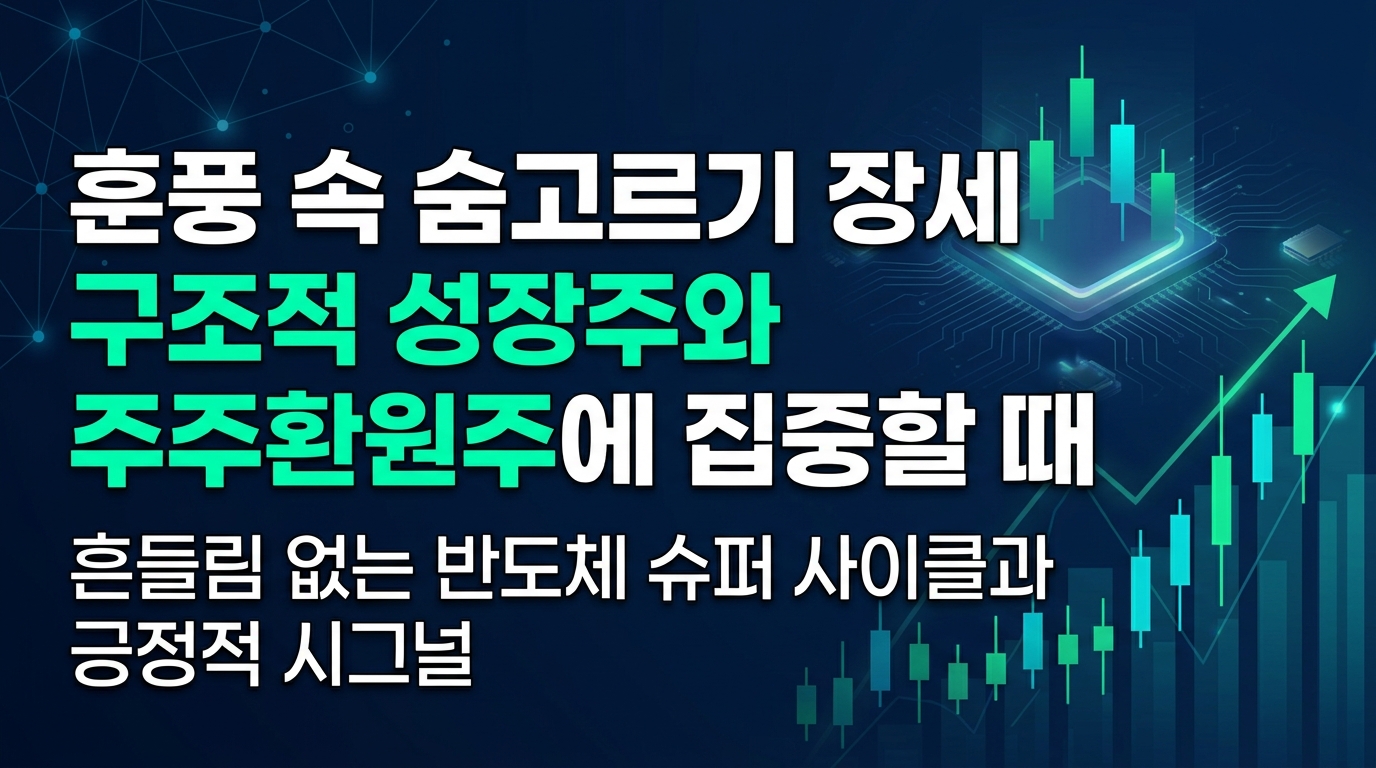 훈풍 속 숨고르기 장세
구조적 성장주와
주주환원주에 집중할 때

흔들림 없는 반도체 슈퍼 사이클과
긍정적 시그널